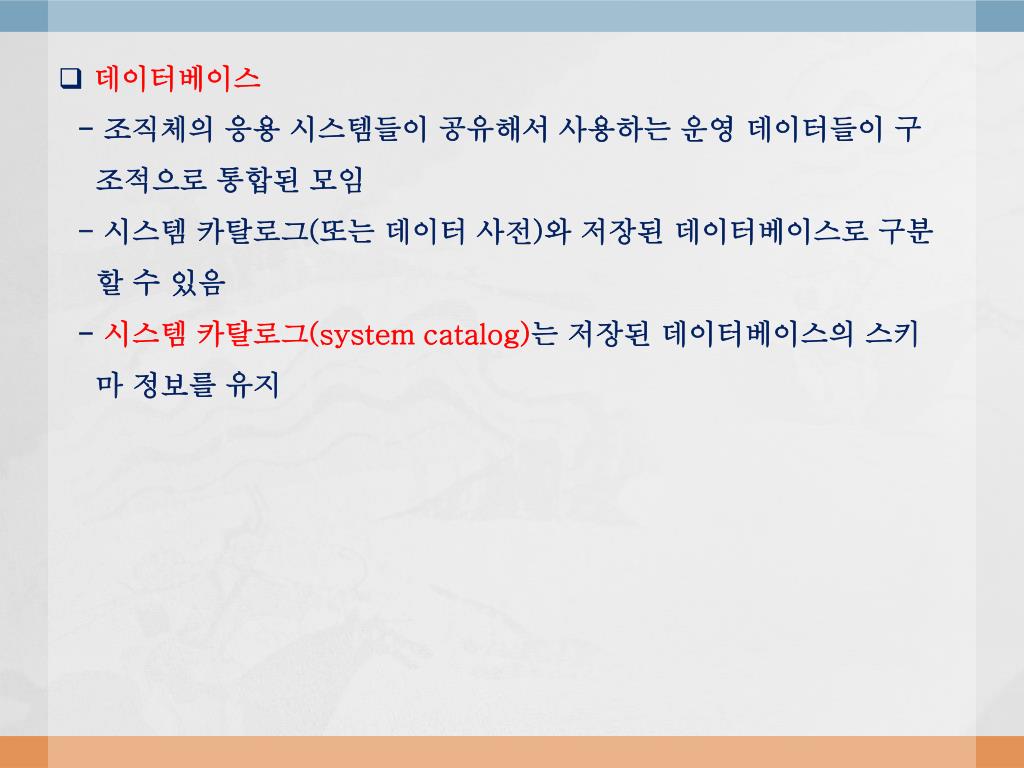 ❑ 데이터베이스

- 조직체의 응용 시스템들이 공유해서 사용하는 운영 데이터들이 구조적으로 통합된 모임

- 시스템 카탈로그(또는 데이터 사전)와 저장된 데이터베이스로 구분할 수 있음

- 시스템 카탈로그(system catalog)는 저장된 데이터베이스의 스키마 정보를 유지